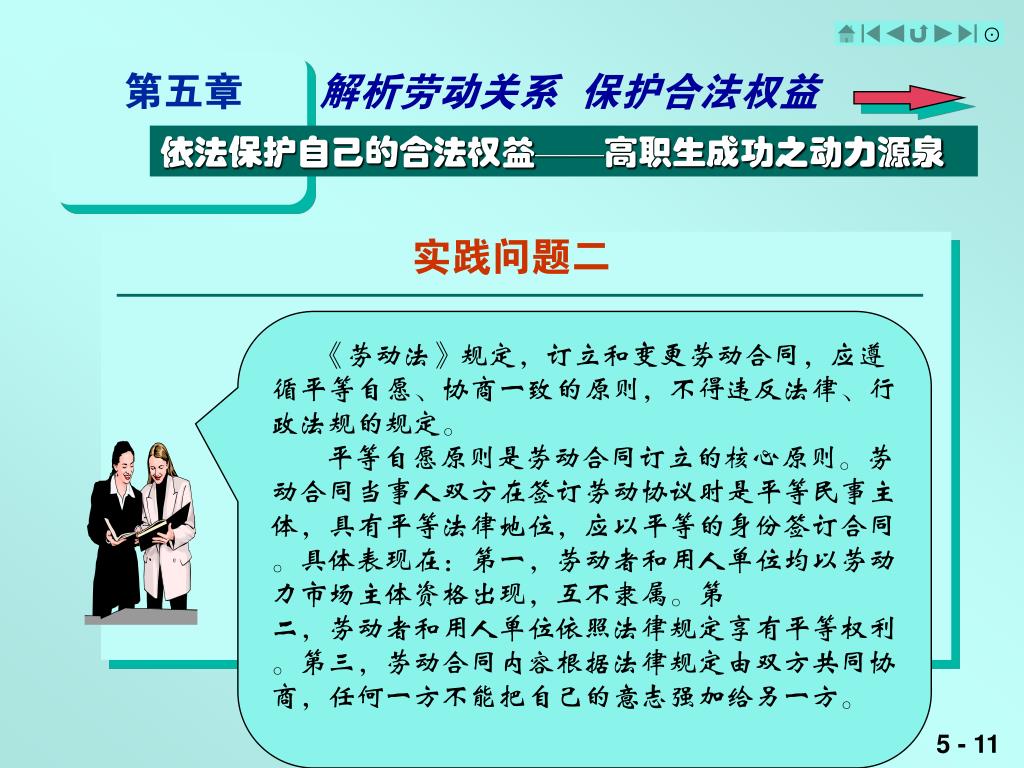 第五章

解析劳动关系 保护合法权益

依法保护自己的合法权益——高职生成功之动力源泉

实践问题二

《劳动法》规定，订立和变更劳动合同，应遵循平等自愿、协商一致的原则，不得违反法律、行政法规的规定。

平等自愿原则是劳动合同订立的核心原则。劳动合同当事人双方在签订劳动协议时是平等民事主体，具有平等法律地位，应以平等的身份签订合同。具体表现在：第一，劳动者和用人单位均以劳动力市场主体资格出现，互不隶属。第二，劳动者和用人单位依照法律规定享有平等权利。第三，劳动合同内容根据法律规定由双方共同协商，任何一方不能把自己的意志强加给另一方。

5 - 11